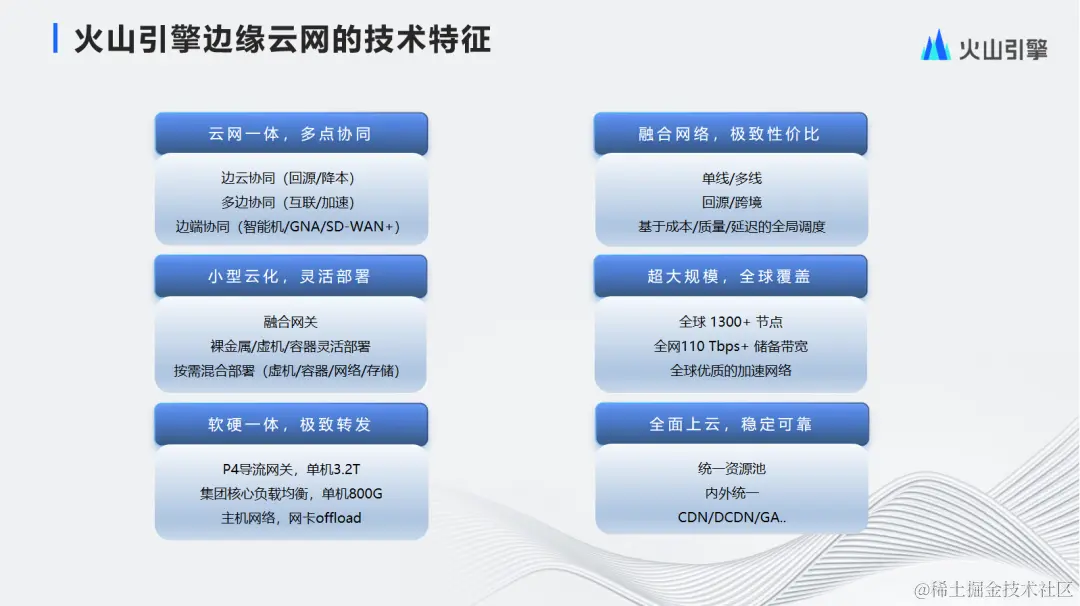 火山引擎边缘云网的技术特征

火山引擎

云网一体，多点协同

边云协同（回源/降本）
多边协同（互联/加速）
边端协同（智能机/GNA/SD-WAN+）

小型云化，灵活部署

融合网关
裸金属/虚机/容器灵活部署
按需混合部署（虚机/容器/网络/存储）

软硬一体，极致转发

P4导流网关，单机3.2T
集团核心负载均衡，单机800G
主机网络，网卡offload

融合网络，极致性价比

单线/多线
回源/跨境
基于成本/质量/延迟的全局调度

超大规模，全球覆盖

全球 1300+ 节点
全网110 Tbps+ 储备带宽
全球优质的加速网络

全面上云，稳定可靠

统一资源池
内外统一
CDN/DCDN/GA..

@稀土掘金技术社区